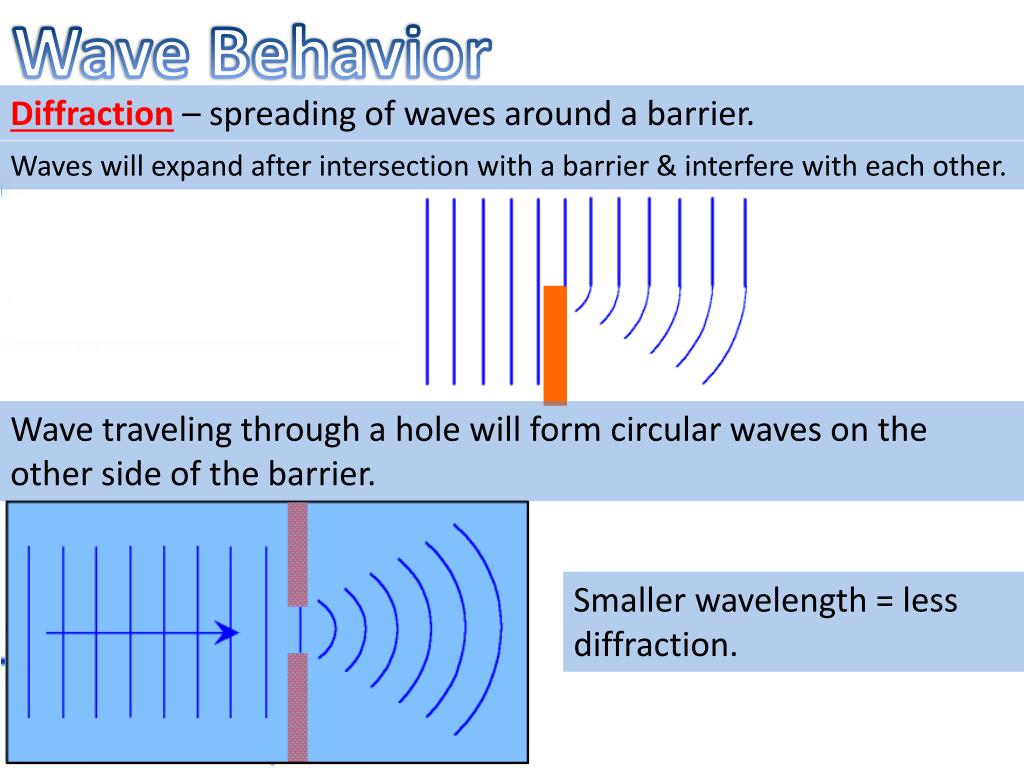 Wave Behavior

Diffraction – spreading of waves around a barrier.

Waves will expand after intersection with a barrier & interfere with each other.

Wave traveling through a hole will form circular waves on the other side of the barrier.

Smaller wavelength = less diffraction.